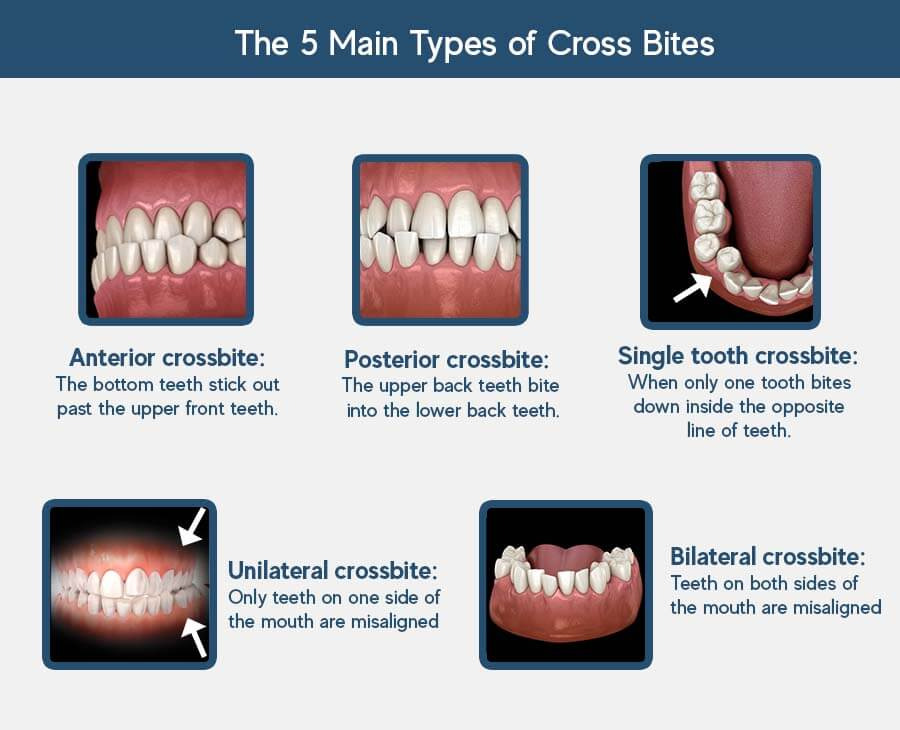 The 5 Main Types of Cross Bites

Anterior crossbite:
The bottom teeth stick out past the upper front teeth.

Posterior crossbite:
The upper back teeth bite into the lower back teeth.

Single tooth crossbite:
When only one tooth bites down inside the opposite line of teeth.

Unilateral crossbite:
Only teeth on one side of the mouth are misaligned

Bilateral crossbite:
Teeth on both sides of the mouth are misaligned